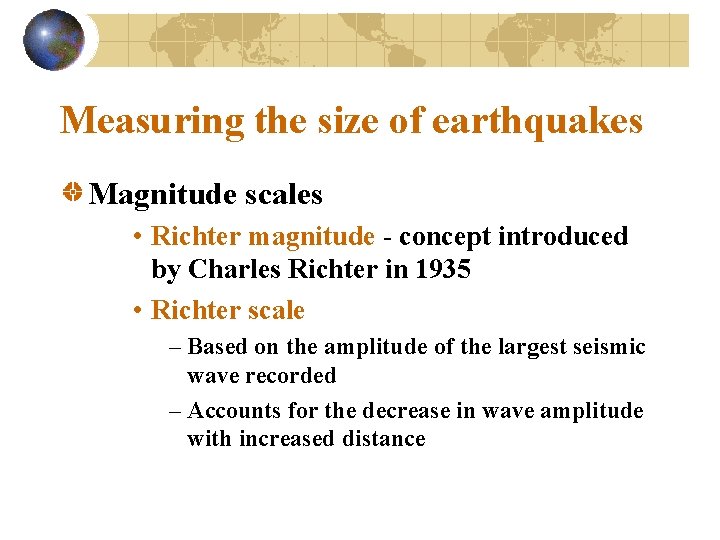 Measuring the size of earthquakes

Magnitude scales

• Richter magnitude - concept introduced by Charles Richter in 1935

• Richter scale

– Based on the amplitude of the largest seismic wave recorded

– Accounts for the decrease in wave amplitude with increased distance